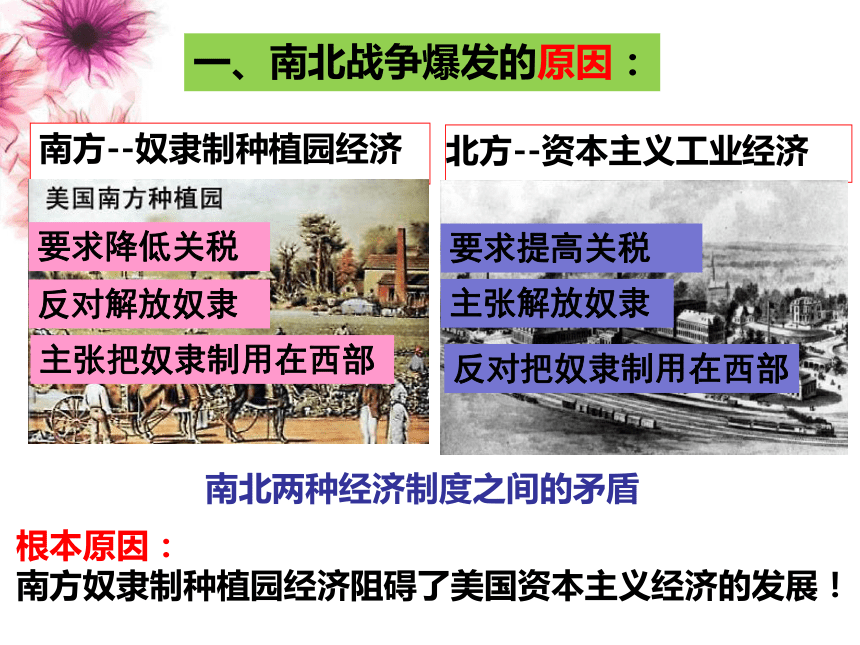 一、南北战争爆发的原因：

南方--奴隶制种植园经济

美国南方种植园

要求降低关税

反对解放奴隶

主张把奴隶制用在西部

北方--资本主义工业经济

要求提高关税

主张解放奴隶

反对把奴隶制用在西部

南北两种经济制度之间的矛盾

根本原因：

南方奴隶制种植园经济阻碍了美国资本主义经济的发展！